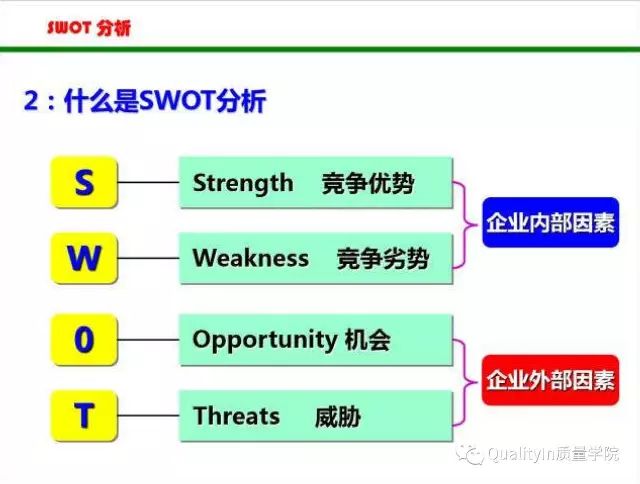 SWOT 分析

2：什么是SWOT分析

S

Strength 竞争优势

W

Weakness 竞争劣势

企业内部因素

0

Opportunity 机会

T

Threats 威胁

企业外部因素

QualityIn质量学院